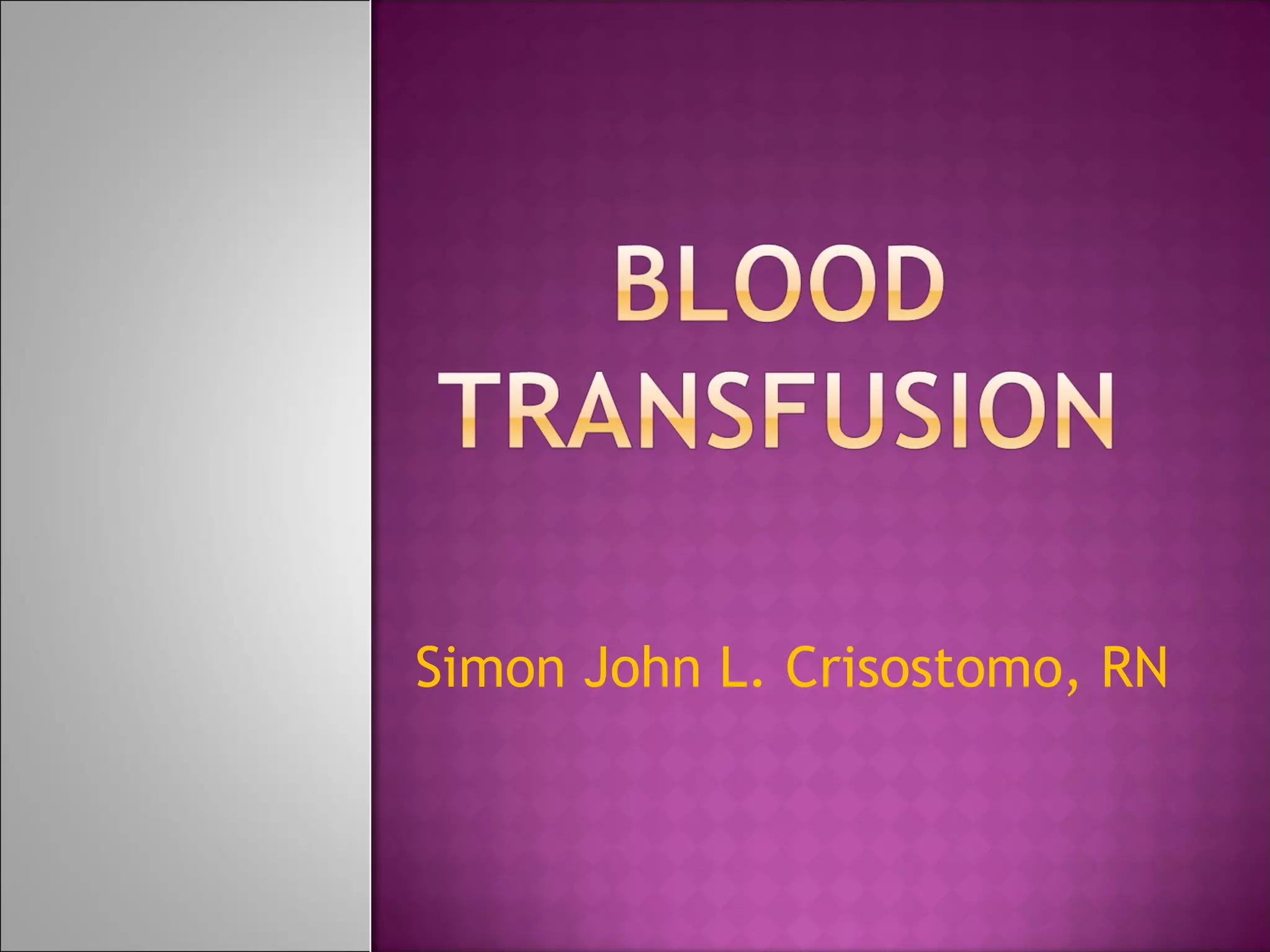 BLOOD TRANSFUSION

Simon John L. Crisostomo, RN